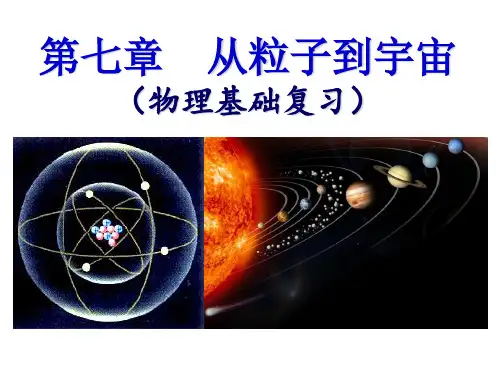 第七章　从粒子到宇宙

（物理基础复习）